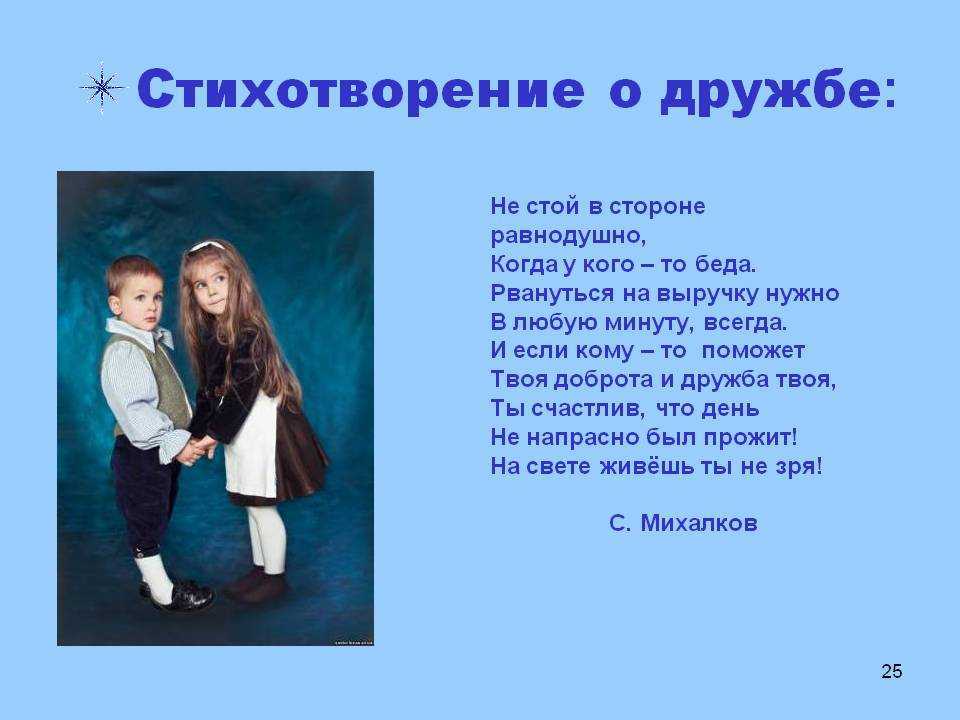 Стихотворение о дружбе:

Не стой в стороне равнодушно,
Когда у кого – то беда.
Рвануться на выручку нужно
В любую минуту, всегда.
И если кому – то поможет
Твоя доброта и дружба твоя,
Ты счастлив, что день
Не напрасно был прожит!
На свете живёшь ты не зря!

С. Михалков

25